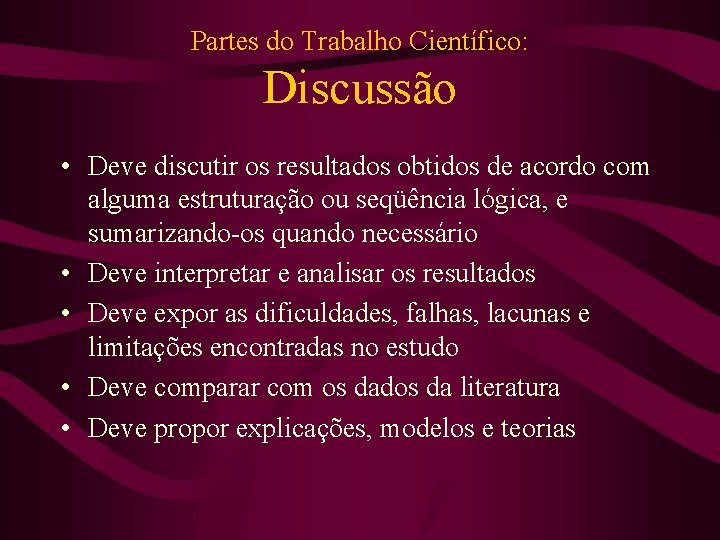 Partes do Trabalho Científico:
Discussão

• Deve discutir os resultados obtidos de acordo com alguma estruturação ou seqüência lógica, e sumarizando-os quando necessário
• Deve interpretar e analisar os resultados
• Deve expor as dificuldades, falhas, lacunas e limitações encontradas no estudo
• Deve comparar com os dados da literatura
• Deve propor explicações, modelos e teorias